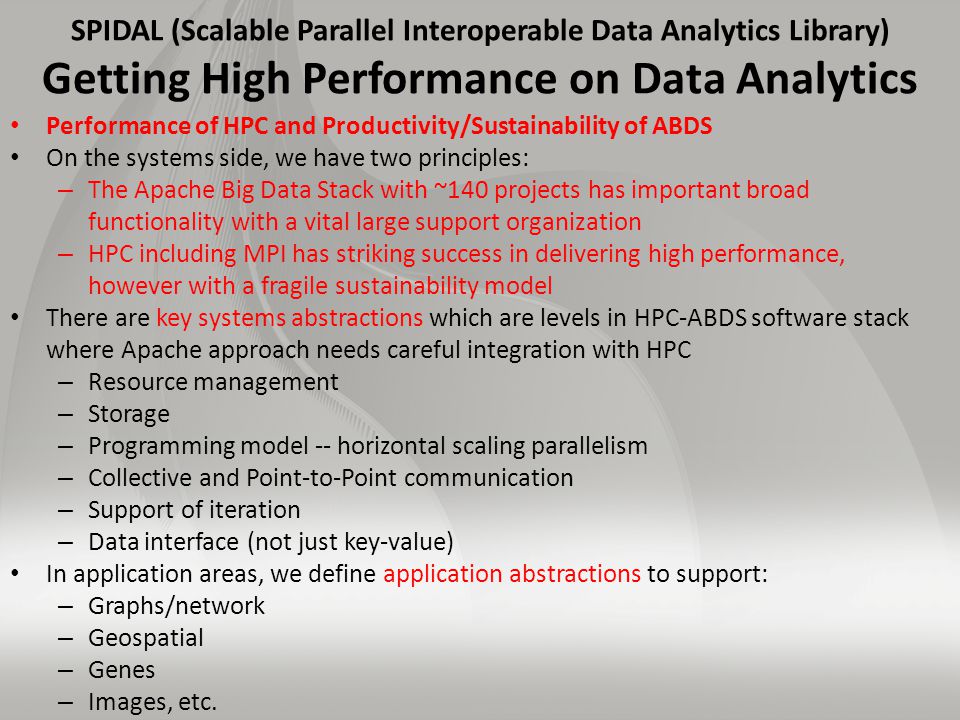 SPIDAL (Scalable Parallel Interoperable Data Analytics Library)
Getting High Performance on Data Analytics

• Performance of HPC and Productivity/Sustainability of ABDS
• On the systems side, we have two principles:
– The Apache Big Data Stack with ~140 projects has important broad functionality with a vital large support organization
– HPC including MPI has striking success in delivering high performance, however with a fragile sustainability model
• There are key systems abstractions which are levels in HPC-ABDS software stack where Apache approach needs careful integration with HPC
– Resource management
– Storage
– Programming model -- horizontal scaling parallelism
– Collective and Point-to-Point communication
– Support of iteration
– Data interface (not just key-value)
• In application areas, we define application abstractions to support:
– Graphs/network
– Geospatial
– Genes
– Images, etc.